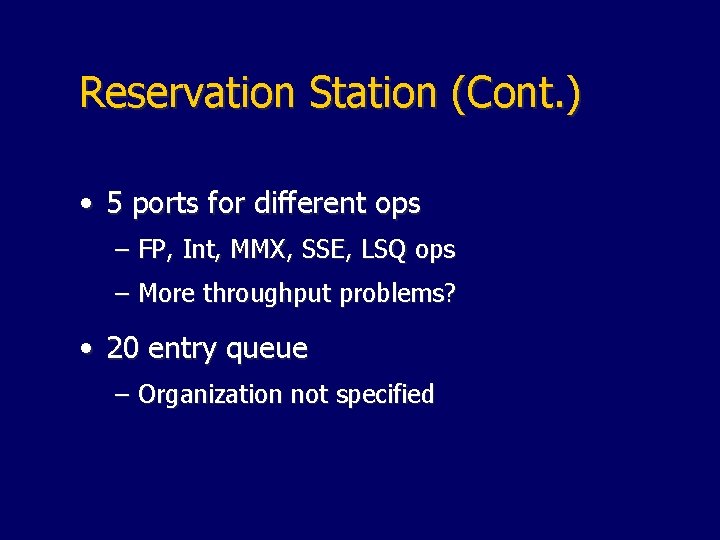 Reservation Station (Cont.)

• 5 ports for different ops
– FP, Int, MMX, SSE, LSQ ops
– More throughput problems?

• 20 entry queue
– Organization not specified